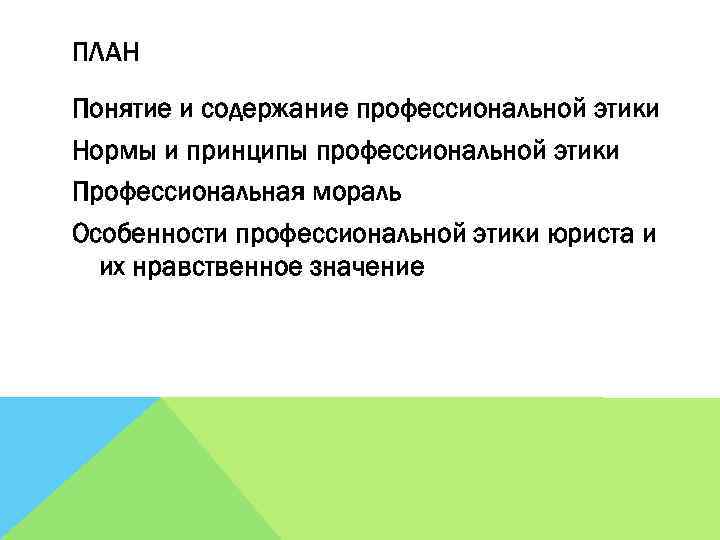 ПЛАН

Понятие и содержание профессиональной этики

Нормы и принципы профессиональной этики

Профессиональная мораль

Особенности профессиональной этики юриста и их нравственное значение